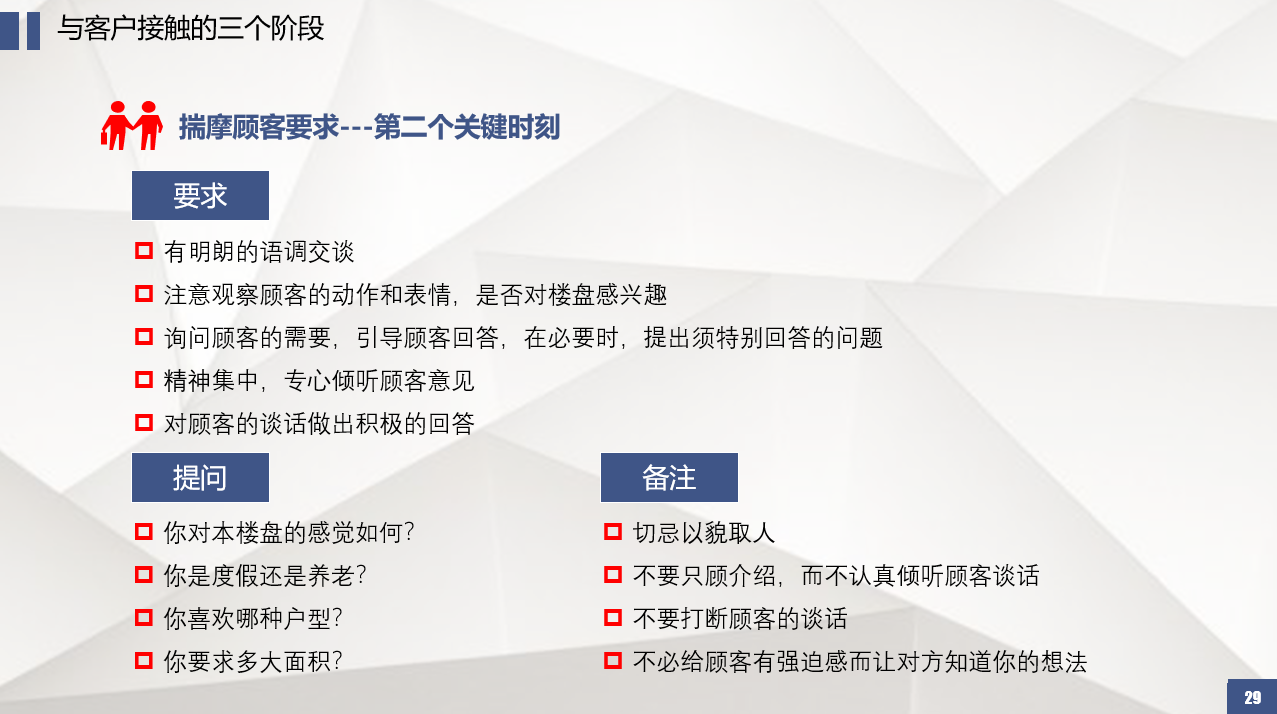 与客户接触的三个阶段

揣摩顾客要求---第二个关键时刻

要求

有明朗的语调交谈

注意观察顾客的动作和表情，是否对楼盘感兴趣

询问顾客的需要，引导顾客回答，在必要时，提出须特别回答的问题

精神集中，专心倾听顾客意见

对顾客的谈话做出积极的回答

提问

你对本楼盘的感觉如何？

你是度假还是养老？

你喜欢哪种户型？

你要求多大面积？

备注

切忌以貌取人

不要只顾介绍，而不认真倾听顾客谈话

不要打断顾客的谈话

不必给顾客有强迫感而让对方知道你的想法

29